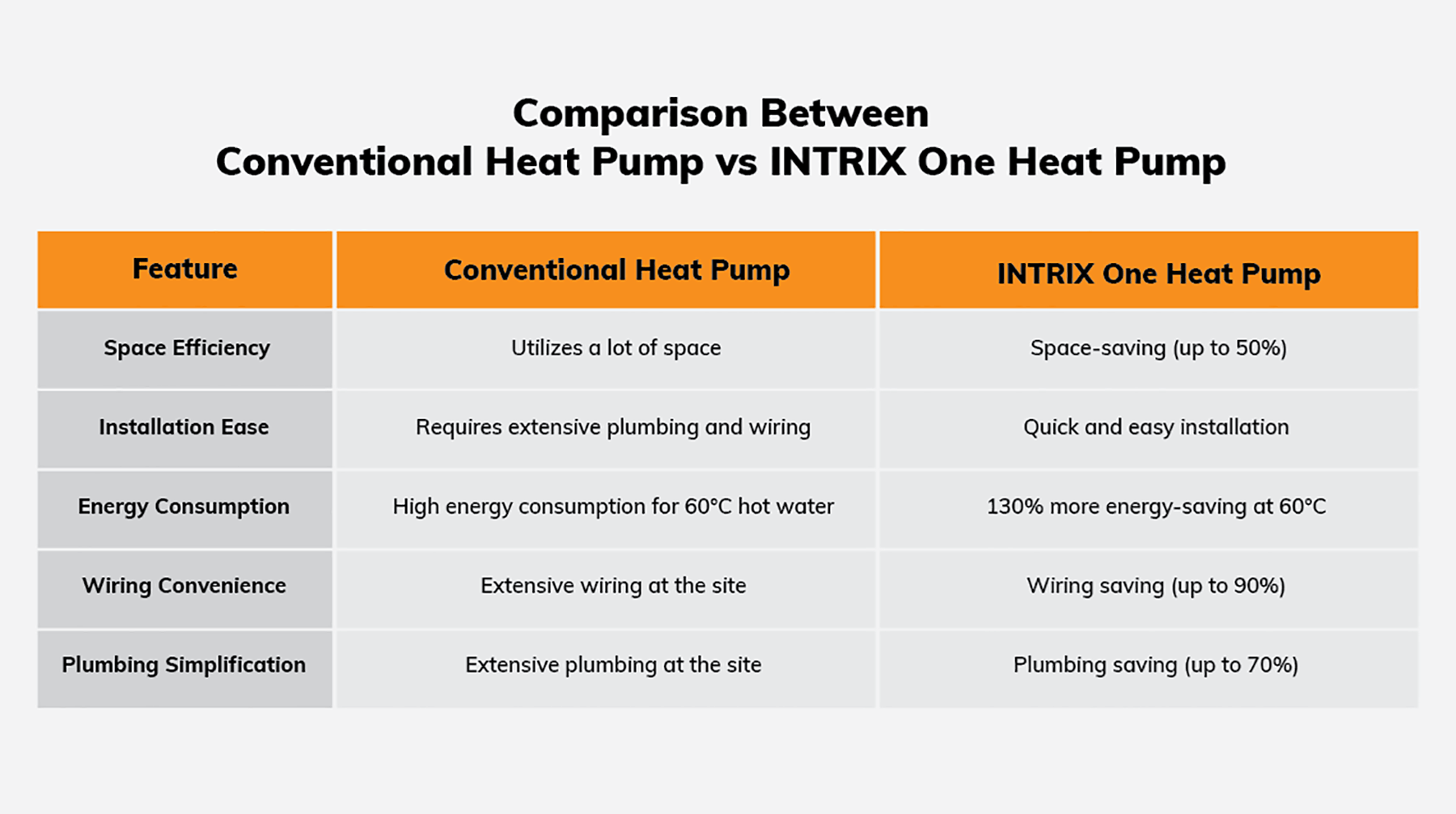 Comparison Between
Conventional Heat Pump vs INTRIX One Heat Pump

| Feature | Conventional Heat Pump | INTRIX One Heat Pump |
|---|---|---|
| Space Efficiency | Utilizes a lot of space | Space-saving (up to 50%) |
| Installation Ease | Requires extensive plumbing and wiring | Quick and easy installation |
| Energy Consumption | High energy consumption for 60°C hot water | 130% more energy-saving at 60°C |
| Wiring Convenience | Extensive wiring at the site | Wiring saving (up to 90%) |
| Plumbing Simplification | Extensive plumbing at the site | Plumbing saving (up to 70%) |